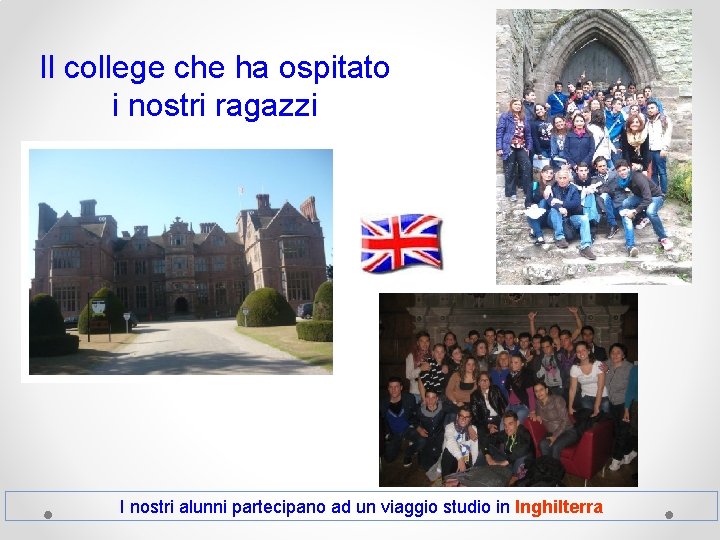 Il college che ha ospitato i nostri ragazzi

I nostri alunni partecipano ad un viaggio studio in Inghilterra